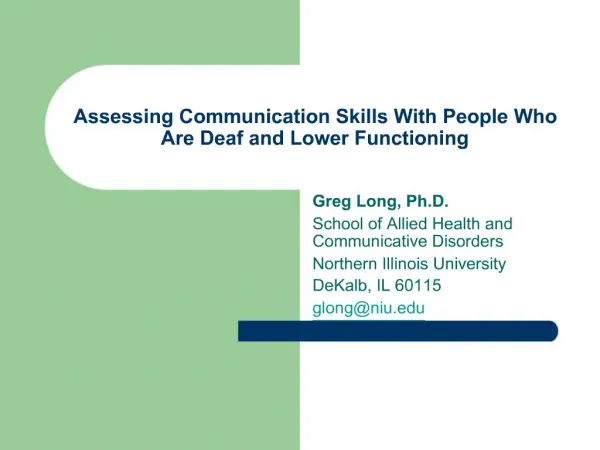 Assessing Communication Skills With People Who Are Deaf and Lower Functioning

Greg Long, Ph.D.

School of Allied Health and Communicative Disorders

Northern Illinois University

DeKalb, IL 60115

glong@niu.edu